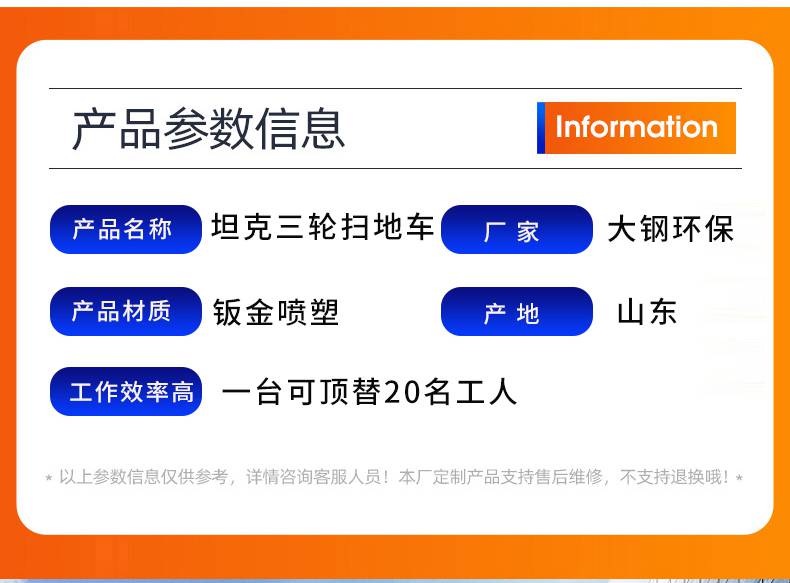 产品参数信息

Information

产品名称 坦克三轮扫地车

厂家 大钢环保

产品材质 钣金喷塑

产地 山东

工作效率高 一台可顶替20名工人

* 以上参数信息仅供参考，详情咨询客服人员！本厂定制产品支持售后维修，不支持退换哦！*